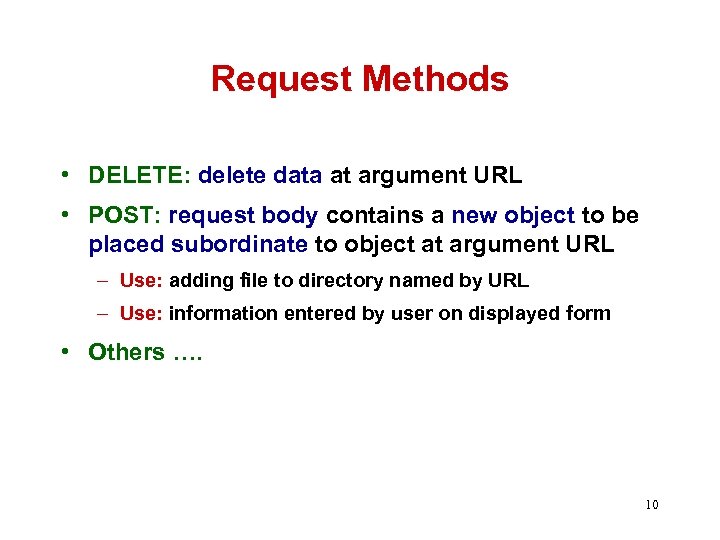 Request Methods

• DELETE: delete data at argument URL

• POST: request body contains a new object to be placed subordinate to object at argument URL

– Use: adding file to directory named by URL

– Use: information entered by user on displayed form

• Others ….

10